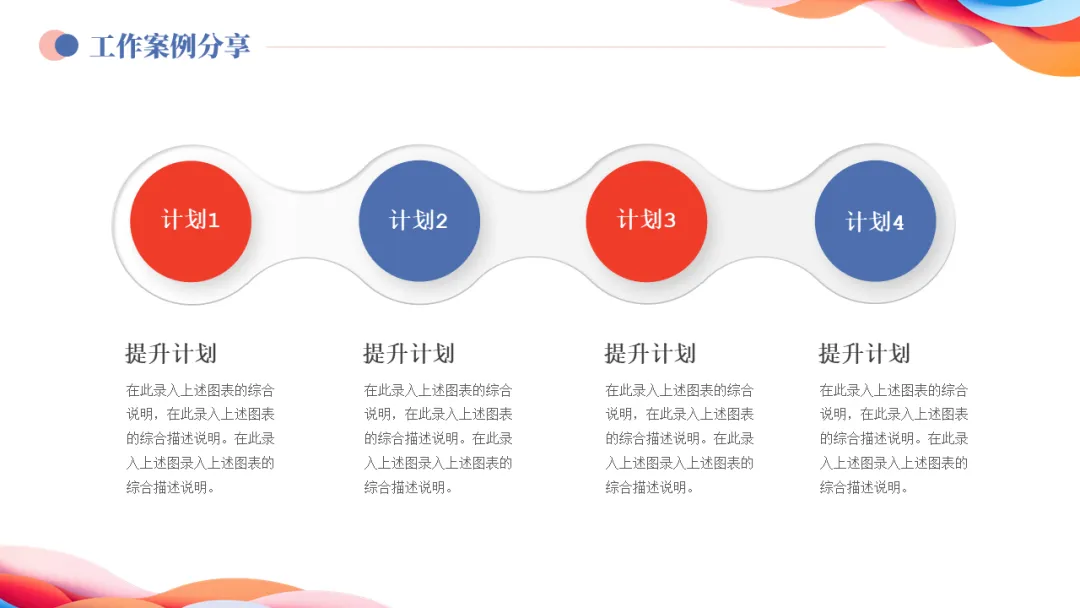 工作案例分享

计划1

计划2

计划3

计划4

提升计划

在此录入上述图表的综合说明，在此录入上述图表的综合描述说明。在此录入上述图录入上述图表的综合描述说明。

提升计划

在此录入上述图表的综合说明，在此录入上述图表的综合描述说明。在此录入上述图录入上述图表的综合描述说明。

提升计划

在此录入上述图表的综合说明，在此录入上述图表的综合描述说明。在此录入上述图录入上述图表的综合描述说明。

提升计划

在此录入上述图表的综合说明，在此录入上述图表的综合描述说明。在此录入上述图录入上述图表的综合描述说明。